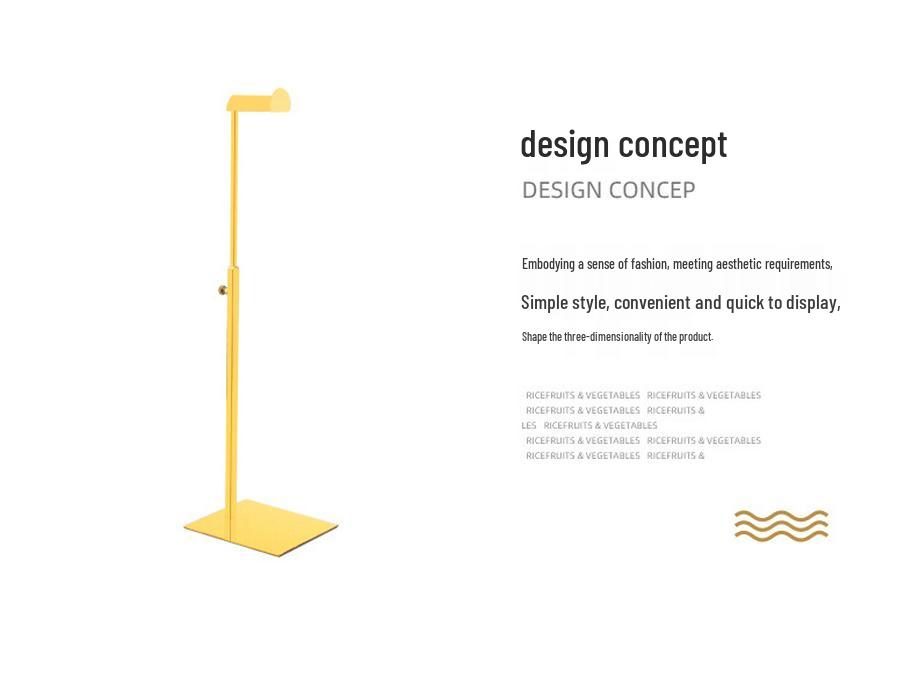 design concept

DESIGN CONCEP

Embodying a sense of fashion, meeting aesthetic requirements,

Simple style, convenient and quick to display,

Shape the three-dimensionality of the product.

RICEFRUITS & VEGETABLES RICEFRUITS & VEGETABLES
RICEFRUITS & VEGETABLES RICEFRUITS &
LES RICEFRUITS & VEGETABLES
RICEFRUITS & VEGETABLES RICEFRUITS & VEGETABLES
RICEFRUITS & VEGETABLES RICEFRUITS &